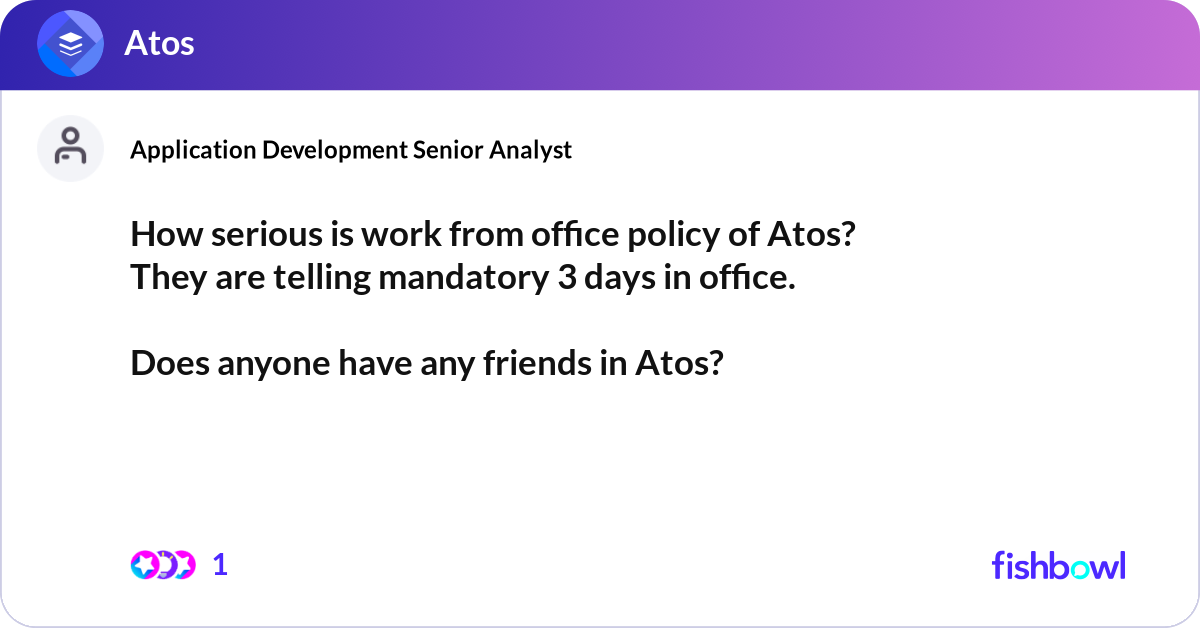 Atos

Application Development Senior Analyst

How serious is work from office policy of Atos?
They are telling mandatory 3 days in office.

Does anyone have any friends in Atos?

1

fishbowl